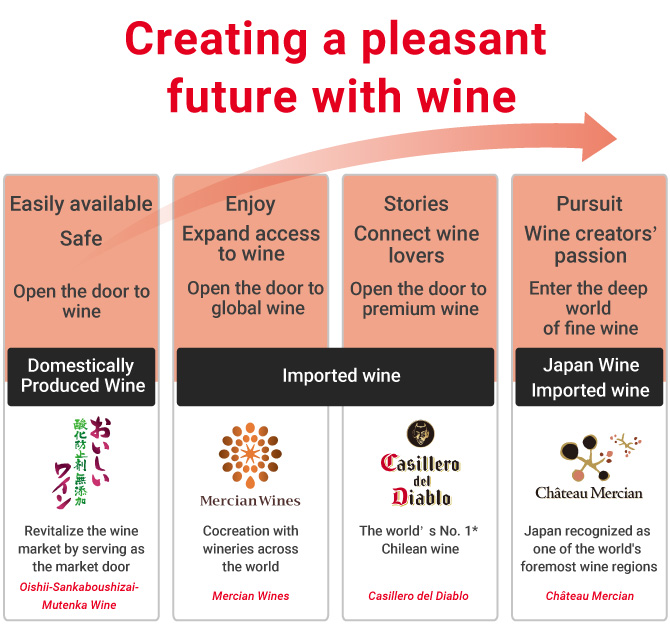 Creating a pleasant future with wine

Easily available
Safe
Open the door to wine

Domestically Produced Wine

おいしい
酸化防止剤無添加
ワイン

Revitalize the wine market by serving as the market door

Oishii-Sankaboushizai-Mutenka Wine

Enjoy
Expand access to wine
Open the door to global wine

Imported wine

Mercian Wines

Cocreation with wineries across the world

Mercian Wines

Stories
Connect wine lovers
Open the door to premium wine

Casillero del Diablo

The world's No. 1* Chilean wine

Casillero del Diablo

Pursuit
Wine creators' passion
Enter the deep world of fine wine

Japan Wine
Imported wine

Château Mercian

Japan recognized as one of the world's foremost wine regions

Château Mercian